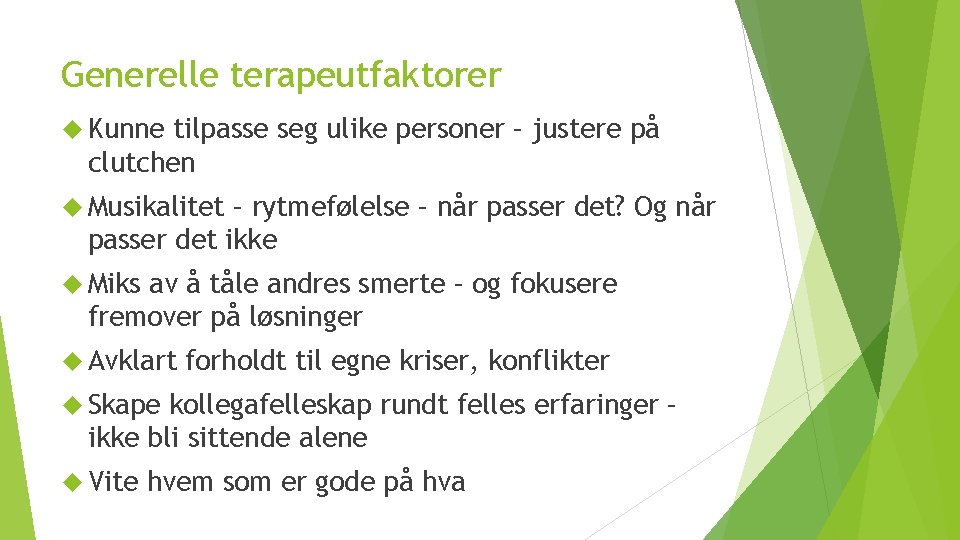 Generelle terapeutfaktorer

Kunne tilpasse seg ulike personer – justere på clutchen

Musikalitet – rytmefølelse – når passer det? Og når passer det ikke

Miks av å tåle andres smerte – og fokusere fremover på løsninger

Avklart forholdt til egne kriser, konflikter

Skape kollegafelleskap rundt felles erfaringer – ikke bli sittende alene

Vite hvem som er gode på hva